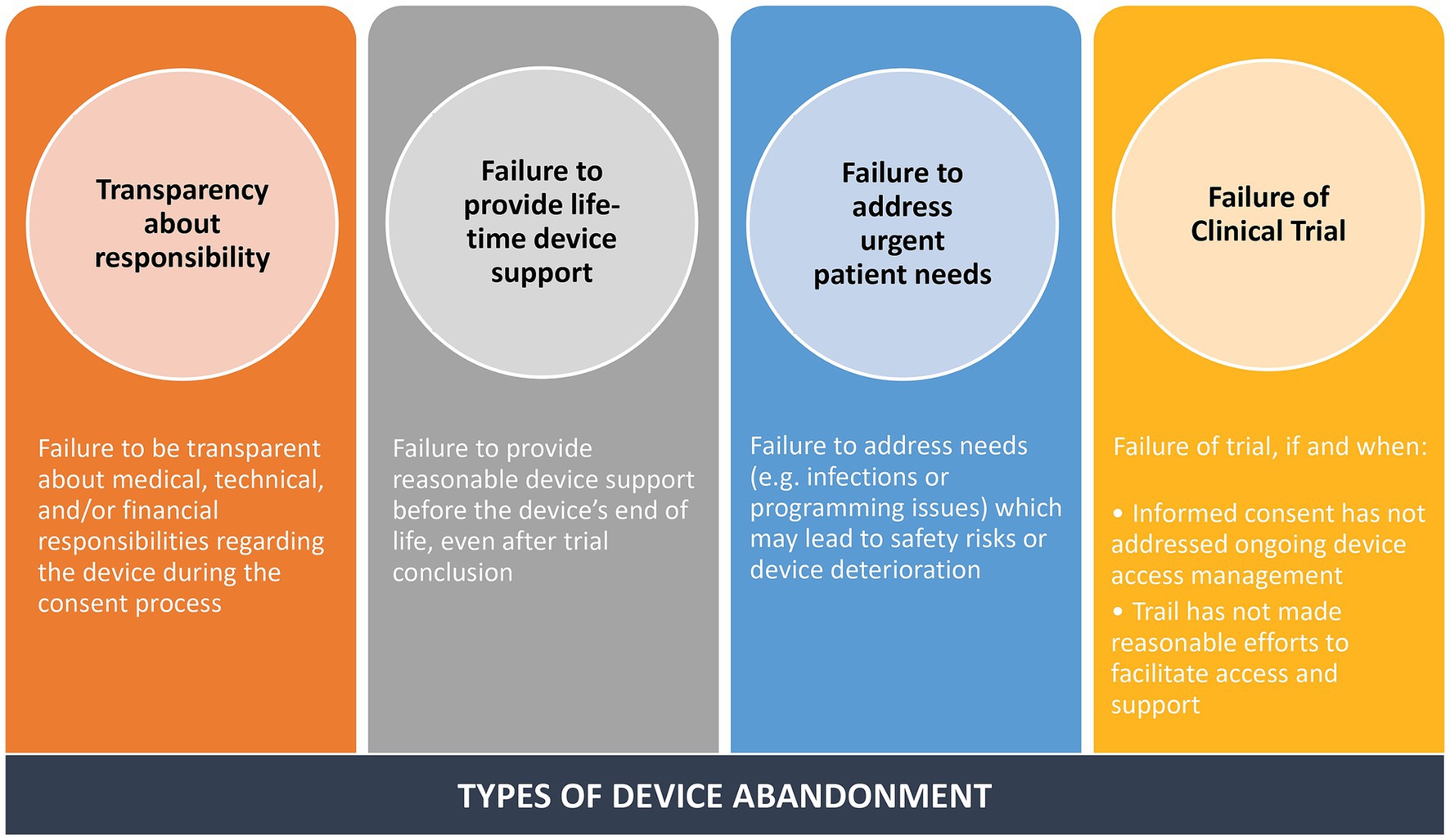 Transparency about responsibility

Failure to be transparent about medical, technical, and/or financial responsibilities regarding the device during the consent process

Failure to provide life-time device support

Failure to provide reasonable device support before the device's end of life, even after trial conclusion

Failure to address urgent patient needs

Failure to address needs (e.g. infections or programming issues) which may lead to safety risks or device deterioration

Failure of Clinical Trial

Failure of trial, if and when:

• Informed consent has not addressed ongoing device access management
• Trail has not made reasonable efforts to facilitate access and support

TYPES OF DEVICE ABANDONMENT